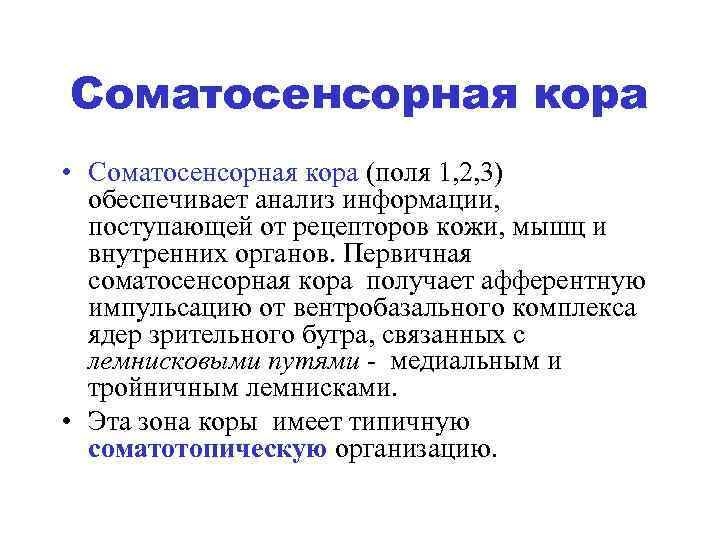 Соматосенсорная кора

• Соматосенсорная кора (поля 1,2,3) обеспечивает анализ информации, поступающей от рецепторов кожи, мышц и внутренних органов. Первичная соматосенсорная кора получает афферентную импульсацию от вентробазального комплекса ядер зрительного бугра, связанных с лемнисковыми путями - медиальным и тройничным лемнисками.

• Эта зона коры имеет типичную соматотопическую организацию.